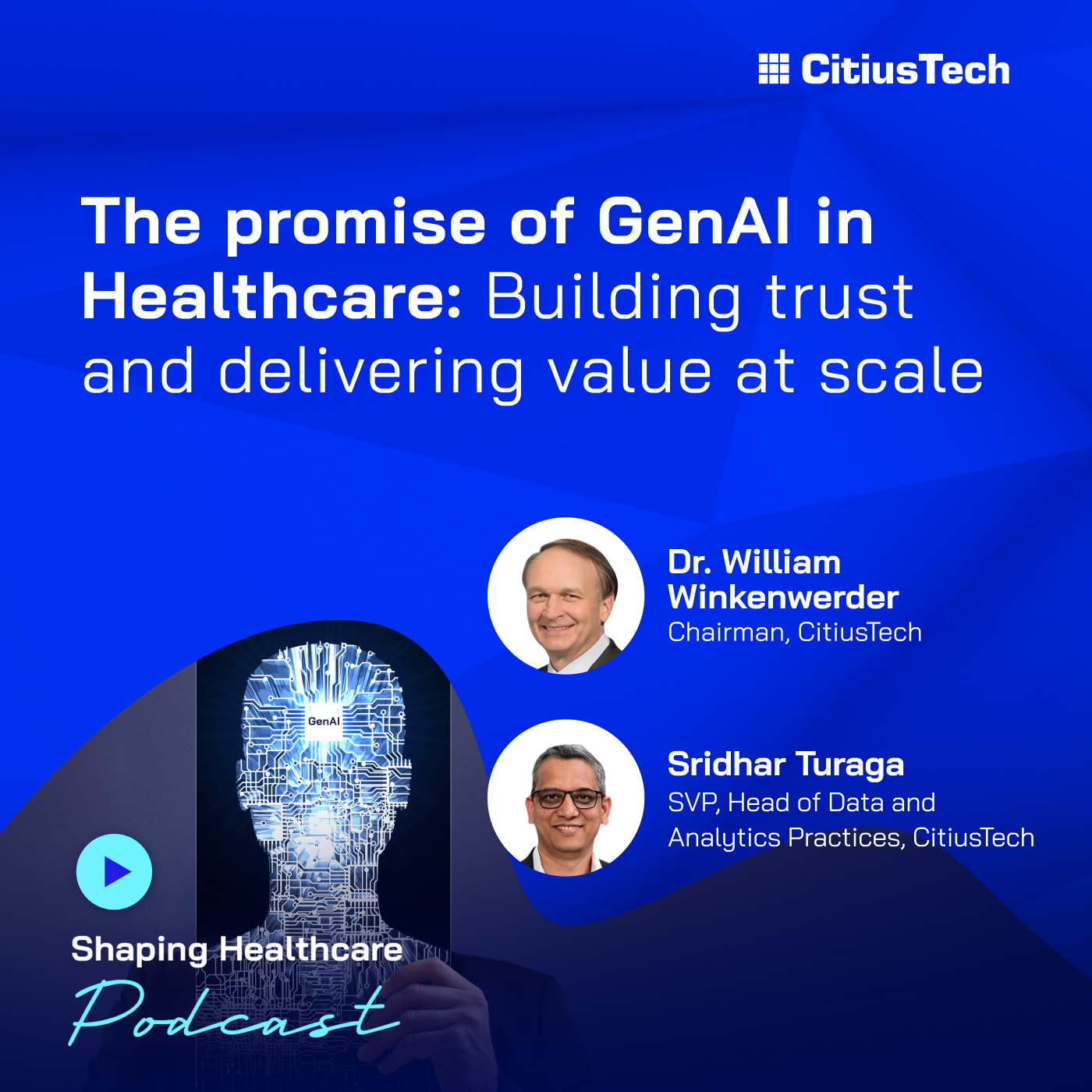 CitiusTech

The promise of GenAI in Healthcare: Building trust and delivering value at scale

Dr. William Winkenwerder
Chairman, CitiusTech

GenAI

Sridhar Turaga
SVP, Head of Data and Analytics Practices, CitiusTech

Shaping Healthcare
Podcast